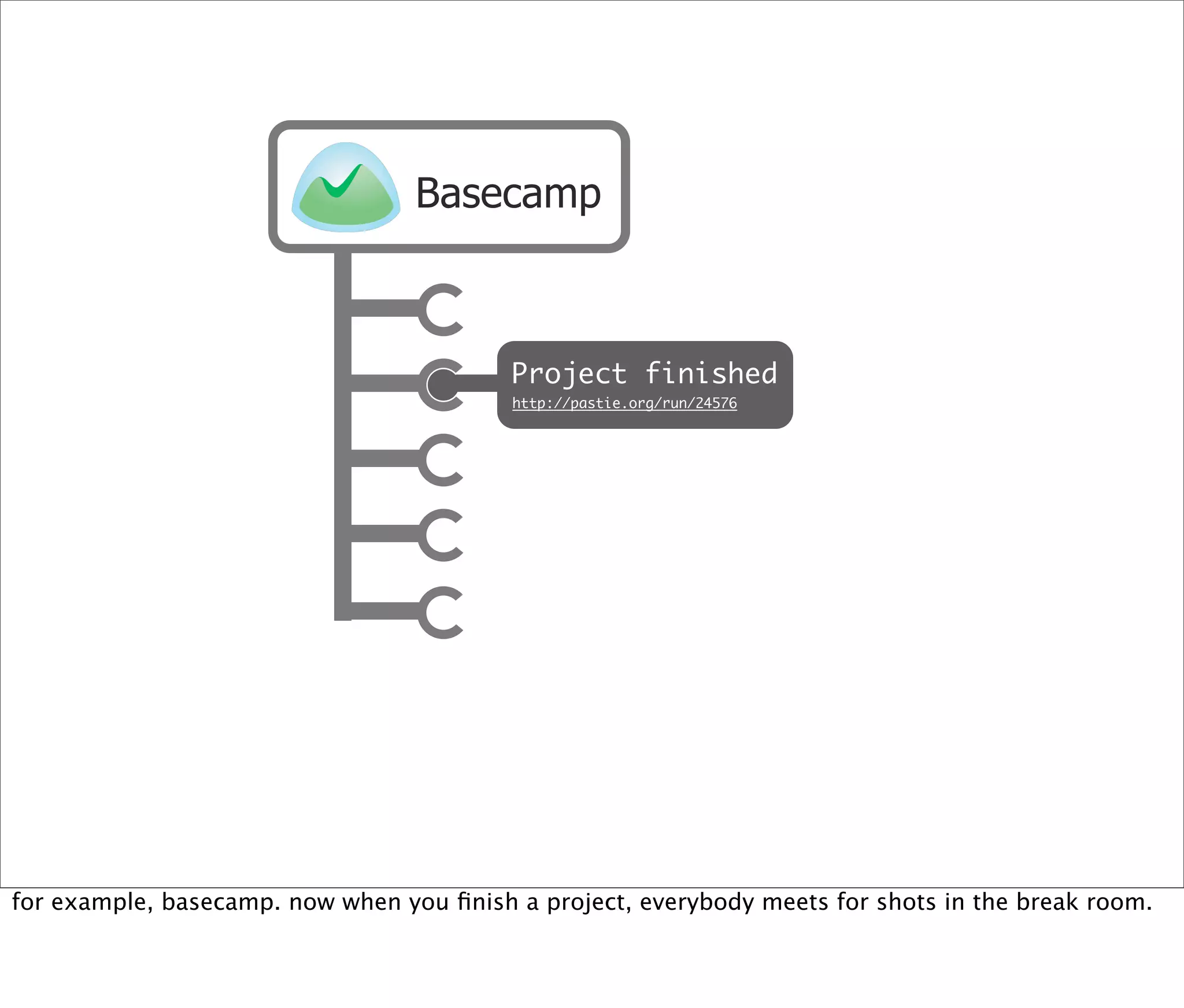 Basecamp

Project finished
http://pastie.org/run/24576

for example, basecamp. now when you finish a project, everybody meets for shots in the break room.